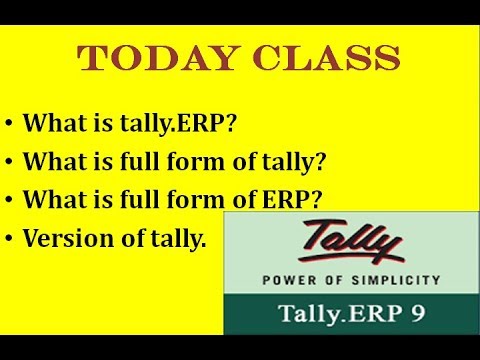 TODAY CLASS

• What is tally.ERP?
• What is full form of tally?
• What is full form of ERP?
• Version of tally.

Tally
POWER OF SIMPLICITY
Tally.ERP 9